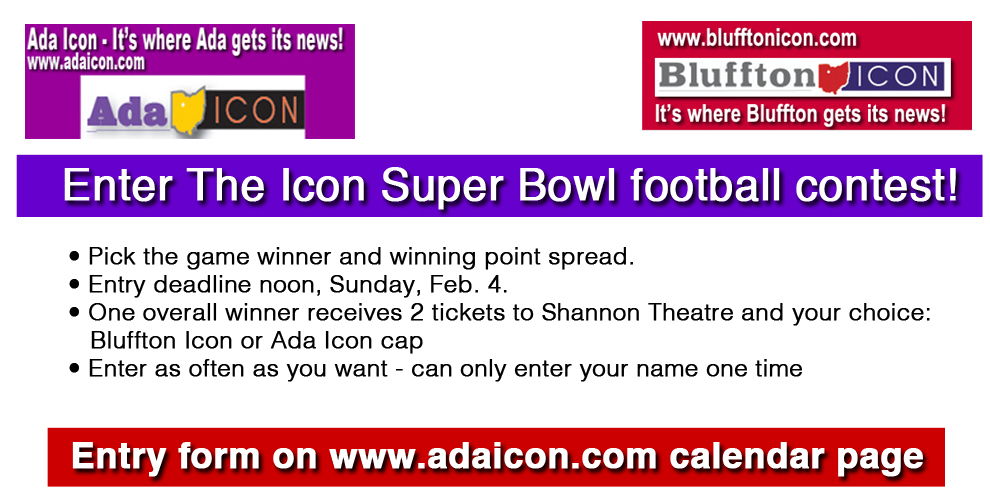 Ada Icon - It's where Ada gets its news!
www.adaicon.com
Ada ICON

www.blufftonicon.com
Bluffton ICON
It's where Bluffton gets its news!

Enter The Icon Super Bowl football contest!

• Pick the game winner and winning point spread.
• Entry deadline noon, Sunday, Feb. 4.
• One overall winner receives 2 tickets to Shannon Theatre and your choice: Bluffton Icon or Ada Icon cap
• Enter as often as you want - can only enter your name one time

Entry form on www.adaicon.com calendar page